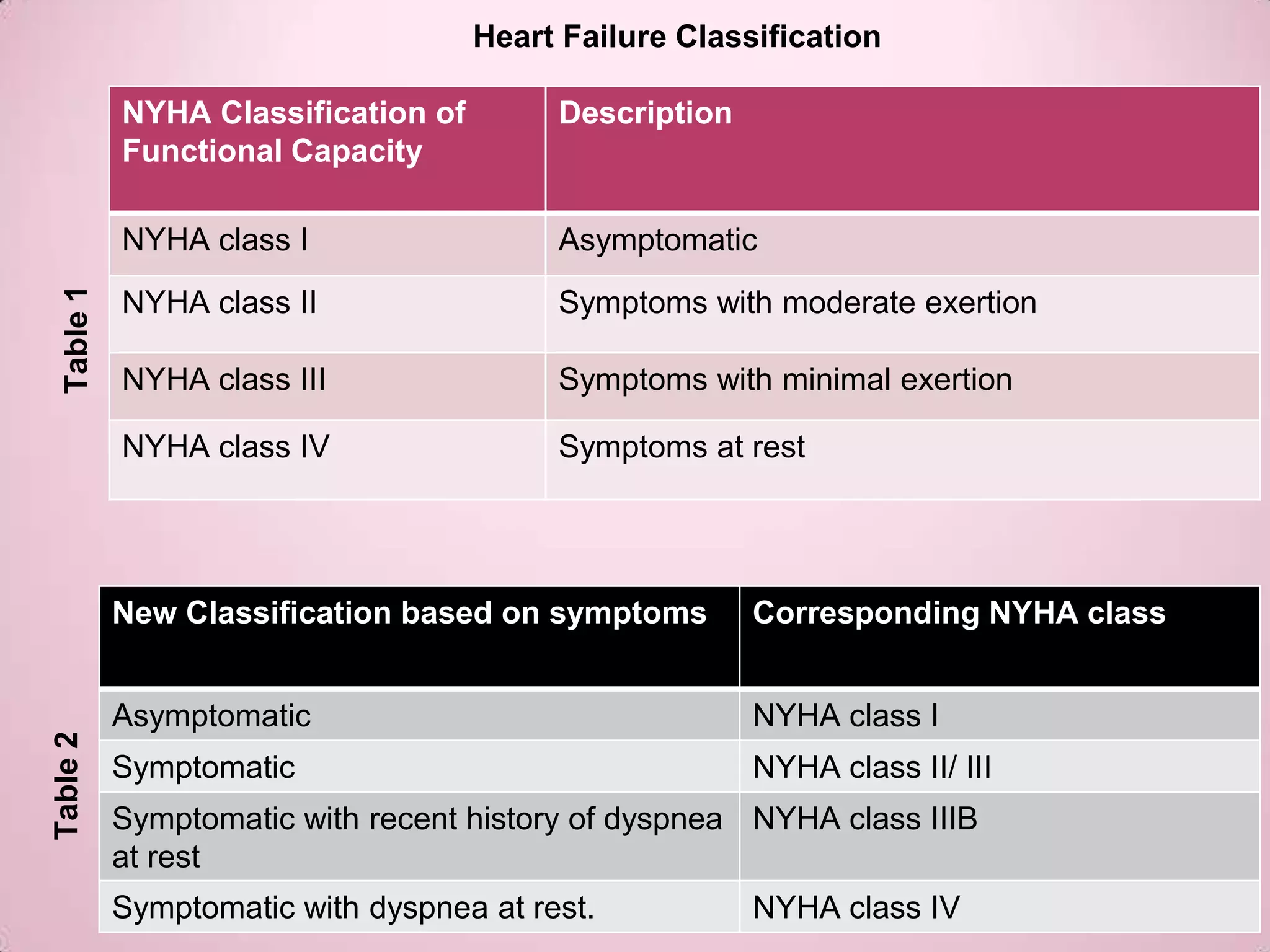 Heart Failure Classification

Table 1

| NYHA Classification of Functional Capacity | Description |
|---|---|
| NYHA class I | Asymptomatic |
| NYHA class II | Symptoms with moderate exertion |
| NYHA class III | Symptoms with minimal exertion |
| NYHA class IV | Symptoms at rest |

Table 2

| New Classification based on symptoms | Corresponding NYHA class |
|---|---|
| Asymptomatic | NYHA class I |
| Symptomatic | NYHA class II/ III |
| Symptomatic with recent history of dyspnea at rest | NYHA class IIIB |
| Symptomatic with dyspnea at rest. | NYHA class IV |